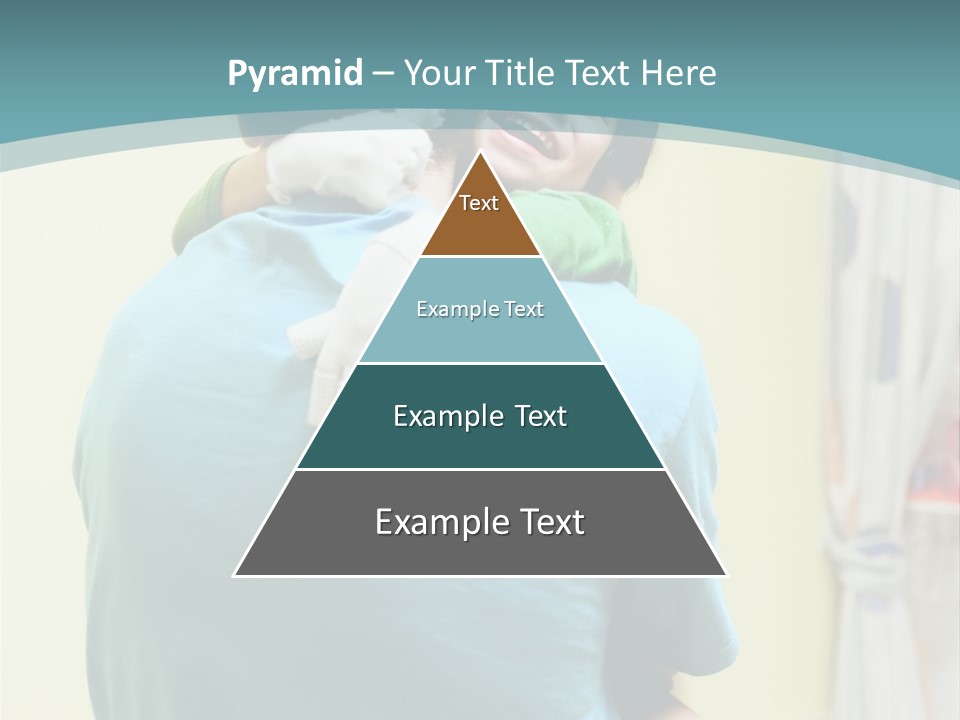 Pyramid – Your Title Text Here

Text

Example Text

Example Text

Example Text